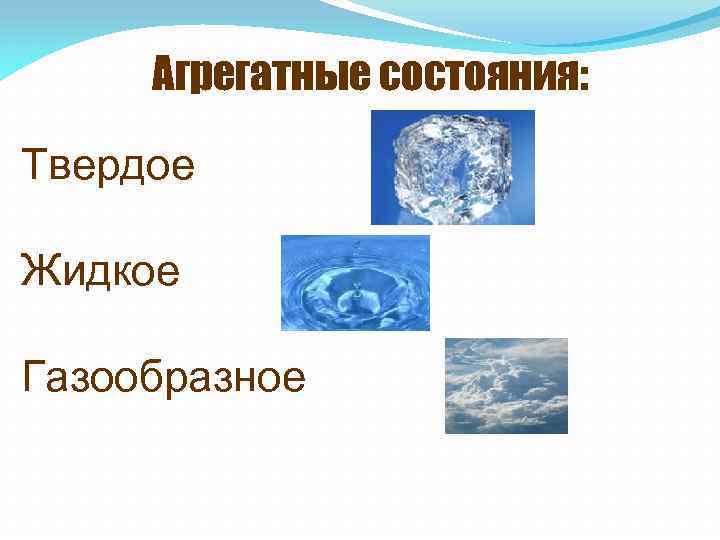 Агрегатные состояния:

Твердое

Жидкое

Газообразное